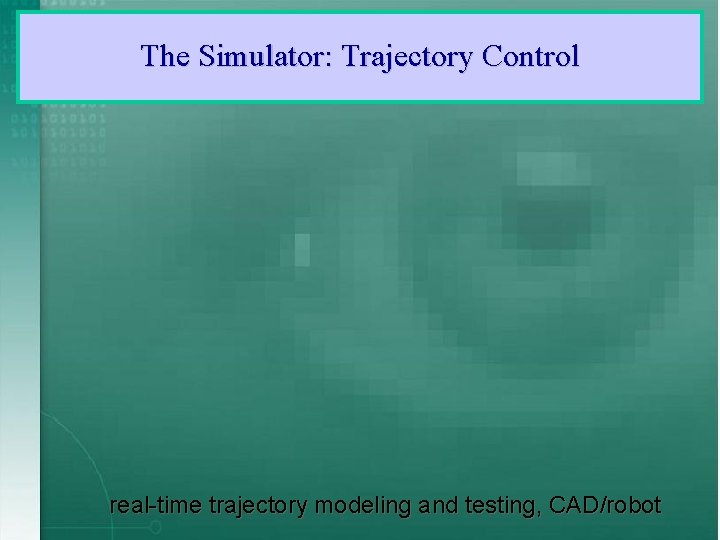 The Simulator: Trajectory Control

real-time trajectory modeling and testing, CAD/robot